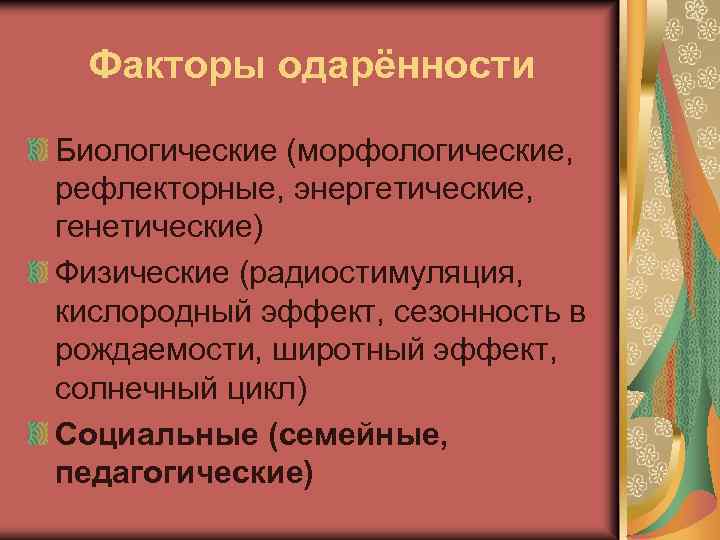 Факторы одарённости

Биологические (морфологические, рефлекторные, энергетические, генетические)

Физические (радиостимуляция, кислородный эффект, сезонность в рождаемости, широтный эффект, солнечный цикл)

Социальные (семейные, педагогические)